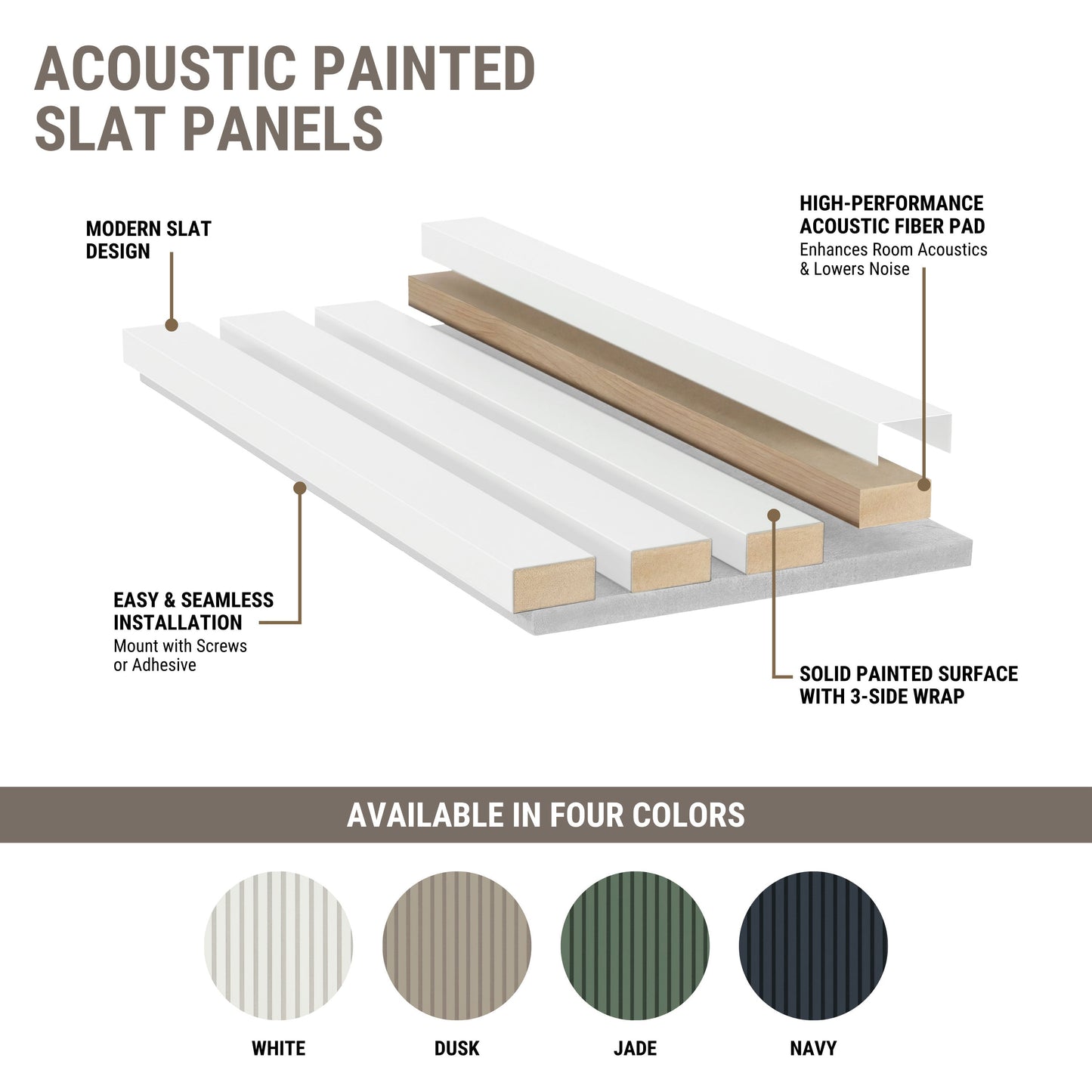 ACOUSTIC PAINTED SLAT PANELS

MODERN SLAT DESIGN

HIGH-PERFORMANCE ACOUSTIC FIBER PAD
Enhances Room Acoustics & Lowers Noise

EASY & SEAMLESS INSTALLATION
Mount with Screws or Adhesive

SOLID PAINTED SURFACE WITH 3-SIDE WRAP

AVAILABLE IN FOUR COLORS

WHITE

DUSK

JADE

NAVY